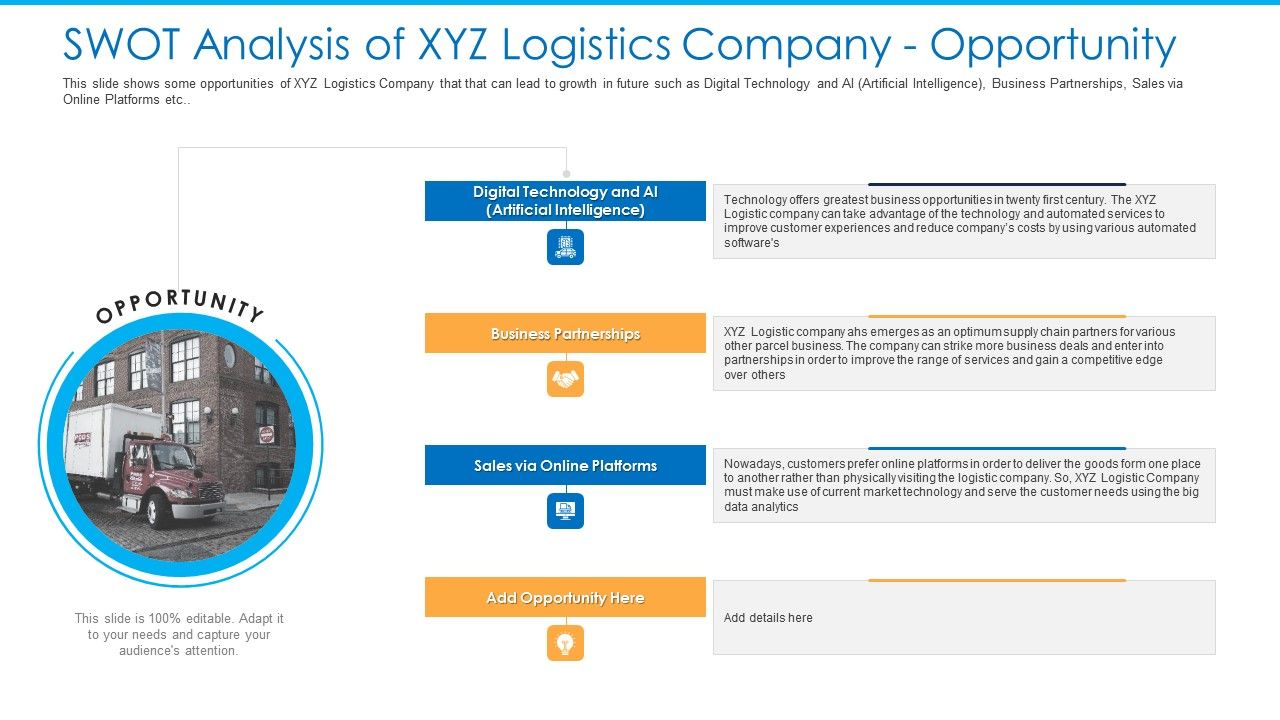 SWOT Analysis of XYZ Logistics Company - Opportunity

This slide shows some opportunities of XYZ Logistics Company that that can lead to growth in future such as Digital Technology and AI (Artificial Intelligence), Business Partnerships, Sales via Online Platforms etc..

OPPORTUNITY

This slide is 100% editable. Adapt it to your needs and capture your audience's attention.

Digital Technology and AI (Artificial Intelligence)

Technology offers greatest business opportunities in twenty first century. The XYZ Logistic company can take advantage of the technology and automated services to improve customer experiences and reduce company's costs by using various automated software's

Business Partnerships

XYZ Logistic company ahs emerges as an optimum supply chain partners for various other parcel business. The company can strike more business deals and enter into partnerships in order to improve the range of services and gain a competitive edge over others

Sales via Online Platforms

Nowadays, customers prefer online platforms in order to deliver the goods form one place to another rather than physically visiting the logistic company. So, XYZ Logistic Company must make use of current market technology and serve the customer needs using the big data analytics

Add Opportunity Here

Add details here